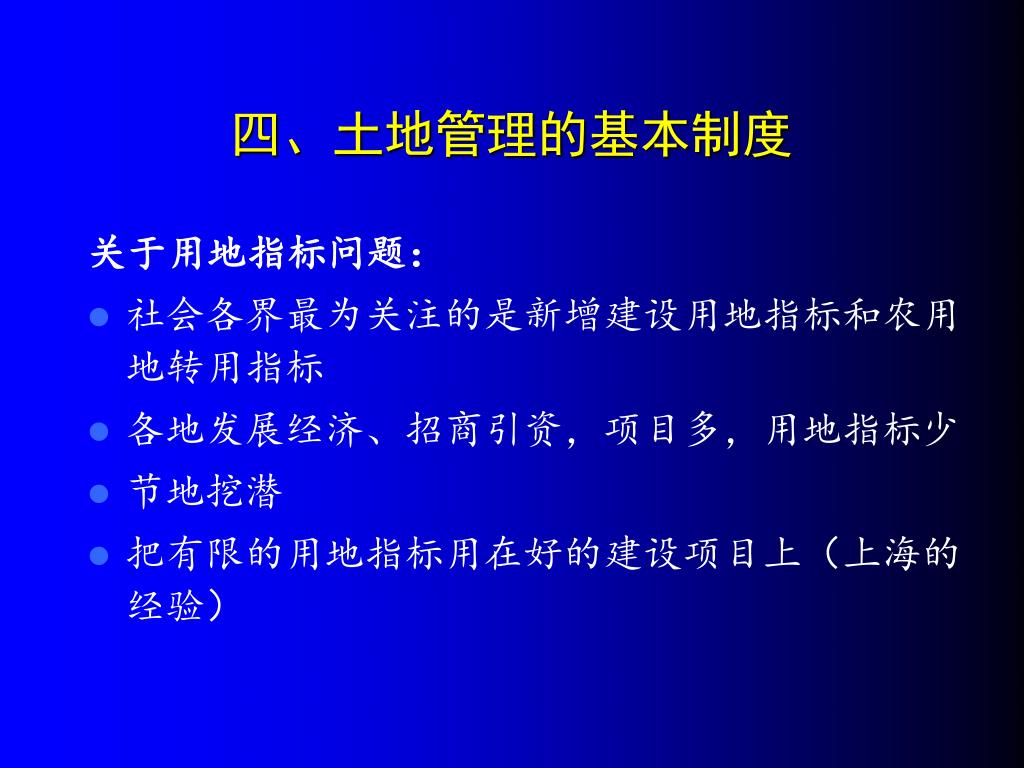 四、土地管理的基本制度

关于用地指标问题：

- 社会各界最为关注的是新增建设用地指标和农用地转用指标
- 各地发展经济、招商引资，项目多，用地指标少
- 节地挖潜
- 把有限的用地指标用在好的建设项目上（上海的经验）